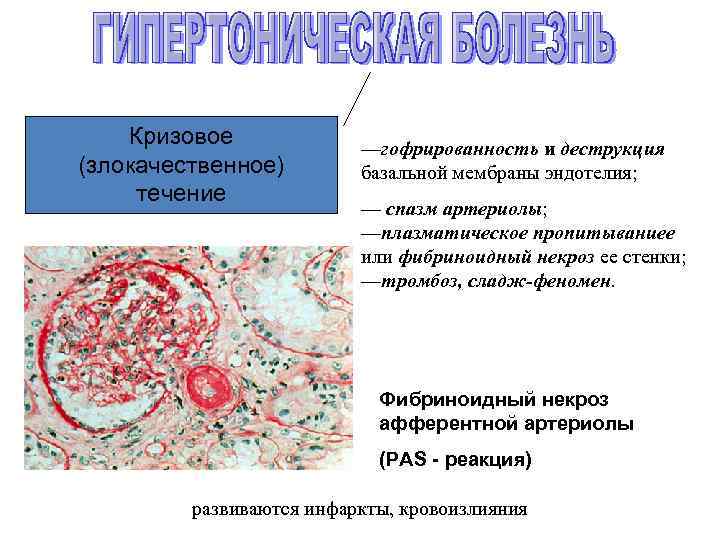 ГИПЕРТОНИЧЕСКАЯ БОЛЕЗНЬ

Кризовое (злокачественное) течение

—гофрированность и деструкция базальной мембраны эндотелия;

— спазм артериолы;
—плазматическое пропитываниее или фибриноидный некроз ее стенки;
—тромбоз, сладж-феномен.

Фибриноидный некроз афферентной артериолы

(PAS - реакция)

развиваются инфаркты, кровоизлияния